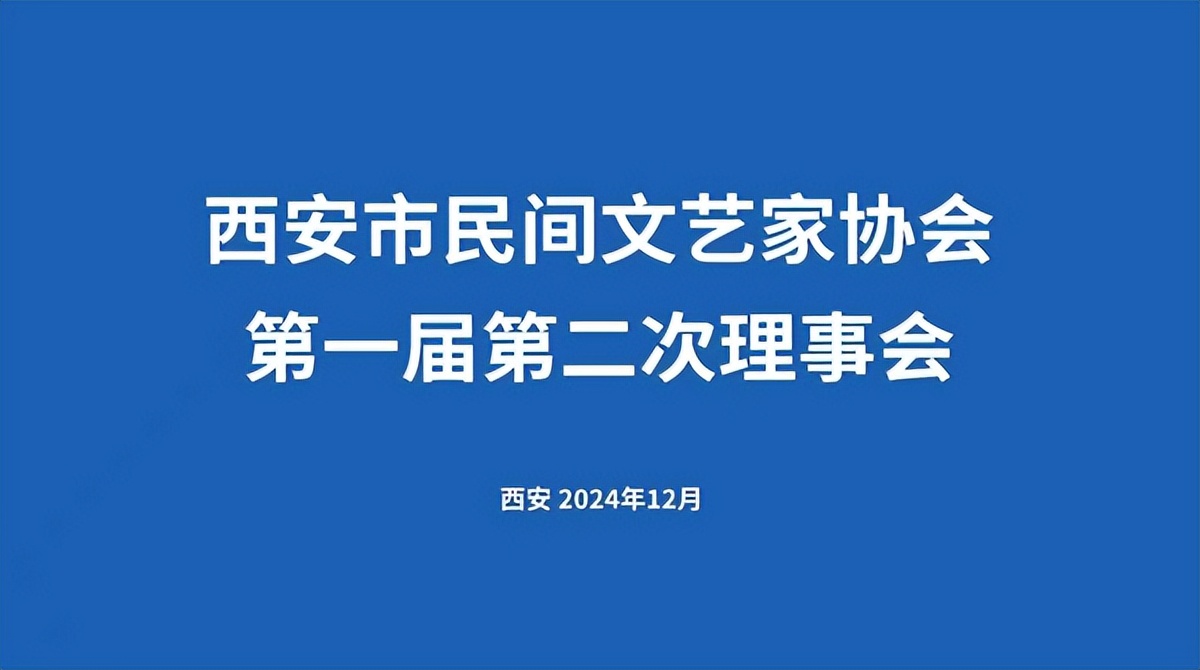 西安市民间文艺家协会
第一届第二次理事会

西安 2024年12月